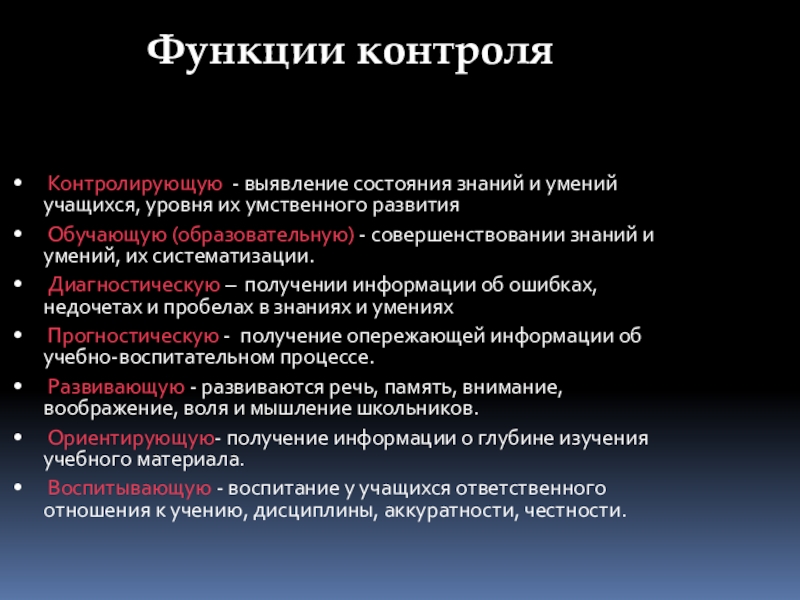 Функции контроля

• Контролирующую - выявление состояния знаний и умений учащихся, уровня их умственного развития
• Обучающую (образовательную) - совершенствовании знаний и умений, их систематизации.
• Диагностическую – получении информации об ошибках, недочетах и пробелах в знаниях и умениях
• Прогностическую - получение опережающей информации об учебно-воспитательном процессе.
• Развивающую - развиваются речь, память, внимание, воображение, воля и мышление школьников.
• Ориентирующую- получение информации о глубине изучения учебного материала.
• Воспитывающую - воспитание у учащихся ответственного отношения к учению, дисциплины, аккуратности, честности.